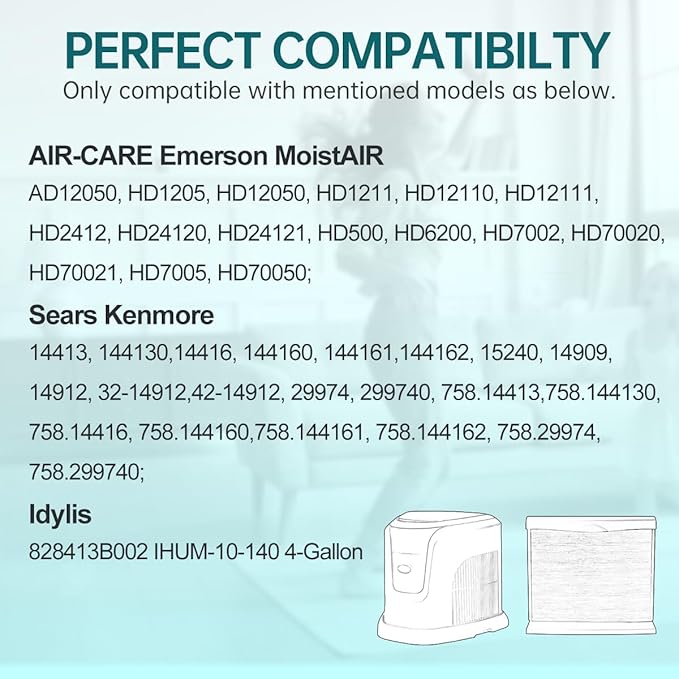 PERFECT COMPATIBILTY
Only compatible with mentioned models as below.

AIR-CARE Emerson MoistAIR
AD12050, HD1205, HD12050, HD1211, HD12110, HD12111, HD2412, HD24120, HD24121, HD500, HD6200, HD7002, HD70020, HD70021, HD7005, HD70050;

Sears Kenmore
14413, 144130,14416, 144160, 144161,144162, 15240, 14909, 14912, 32-14912,42-14912, 29974, 299740, 758.14413,758.144130, 758.14416, 758.144160,758.144161, 758.144162, 758.29974, 758.299740;

Idylis
828413B002 IHUM-10-140 4-Gallon